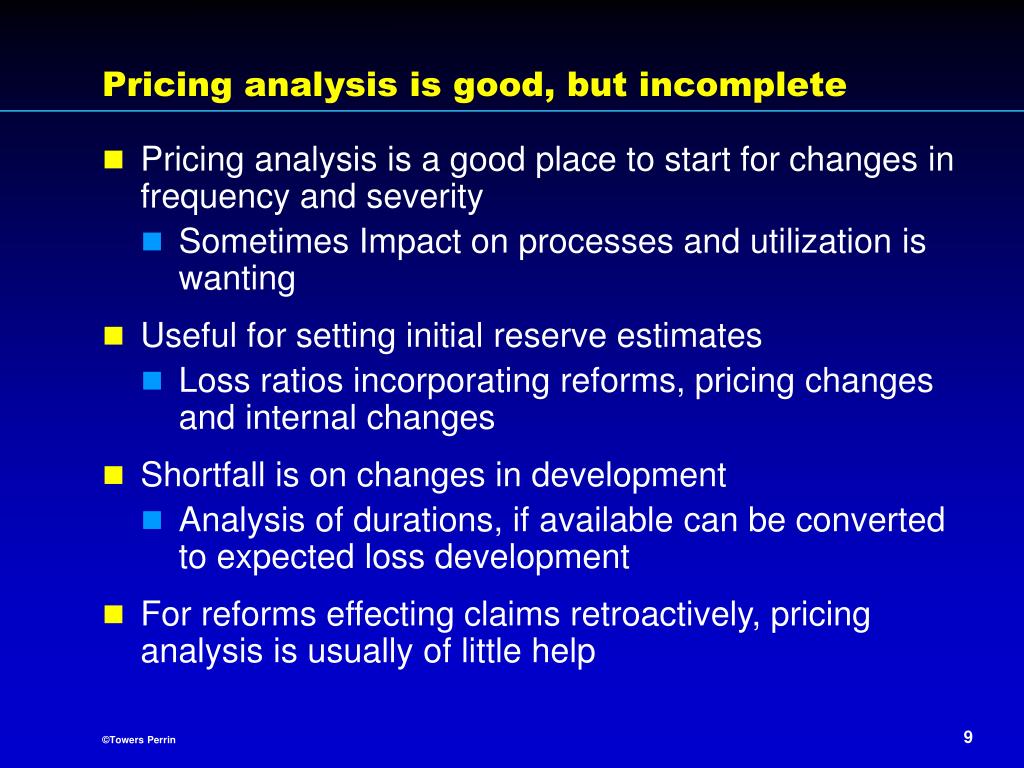 Pricing analysis is good, but incomplete

- Pricing analysis is a good place to start for changes in frequency and severity
  - Sometimes Impact on processes and utilization is wanting
- Useful for setting initial reserve estimates
  - Loss ratios incorporating reforms, pricing changes and internal changes
- Shortfall is on changes in development
  - Analysis of durations, if available can be converted to expected loss development
- For reforms effecting claims retroactively, pricing analysis is usually of little help

©Towers Perrin

9